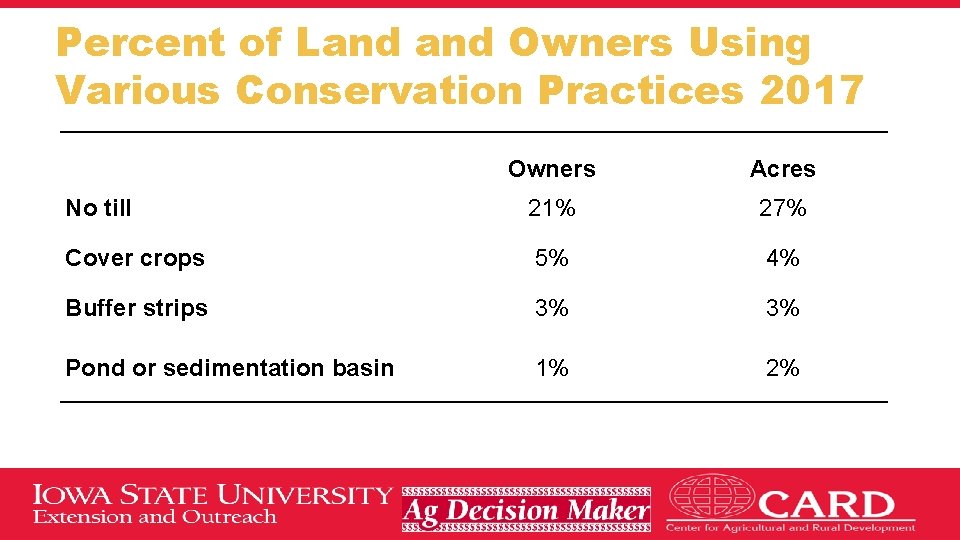 Percent of Land and Owners Using Various Conservation Practices 2017

| | Owners | Acres |
|---|---|---|
| No till | 21% | 27% |
| Cover crops | 5% | 4% |
| Buffer strips | 3% | 3% |
| Pond or sedimentation basin | 1% | 2% |

IOWA STATE UNIVERSITY
Extension and Outreach

Ag Decision Maker

CARD
Center for Agricultural and Rural Development